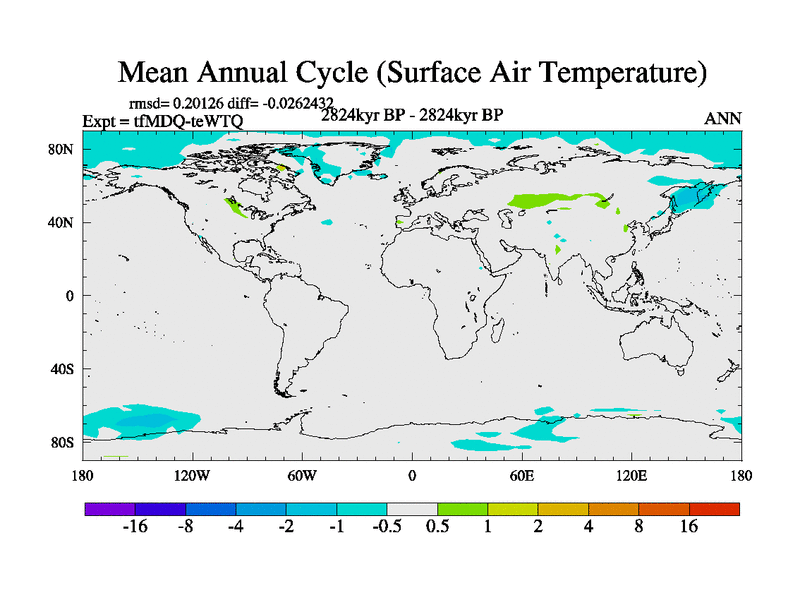 Mean Annual Cycle (Surface Air Temperature)

rmsd= 0.20126 diff= -0.0262432
Expt = tfMDQ-teWTQ
2824kyr BP - 2824kyr BP
ANN

80N
40N
0
40S
80S

180
120W
60W
0
60E
120E
180

-16 -8 -4 -2 -1 -0.5 0.5 1 2 4 8 16